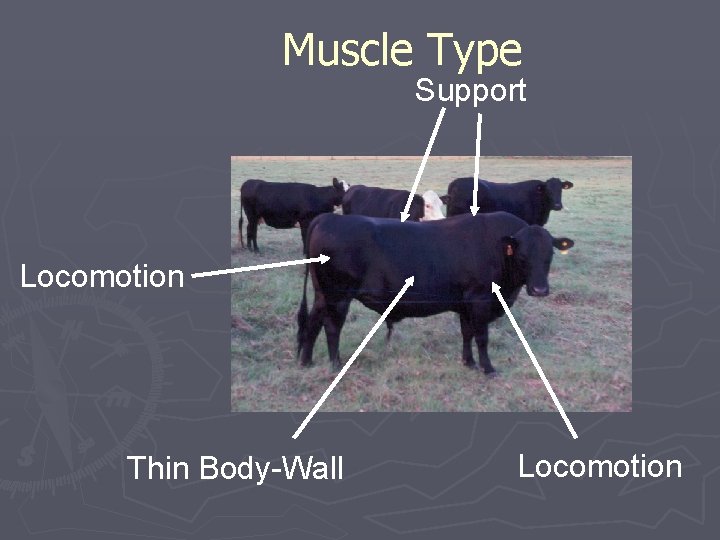 Muscle Type

Support

Locomotion

Thin Body-Wall

Locomotion